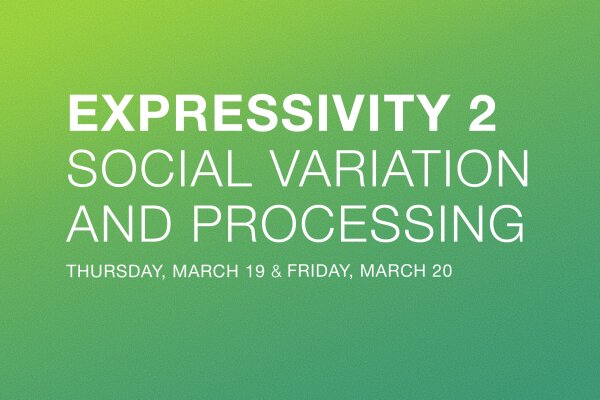 EXPRESSIVITY 2
SOCIAL VARIATION AND PROCESSING

THURSDAY, MARCH 19 & FRIDAY, MARCH 20